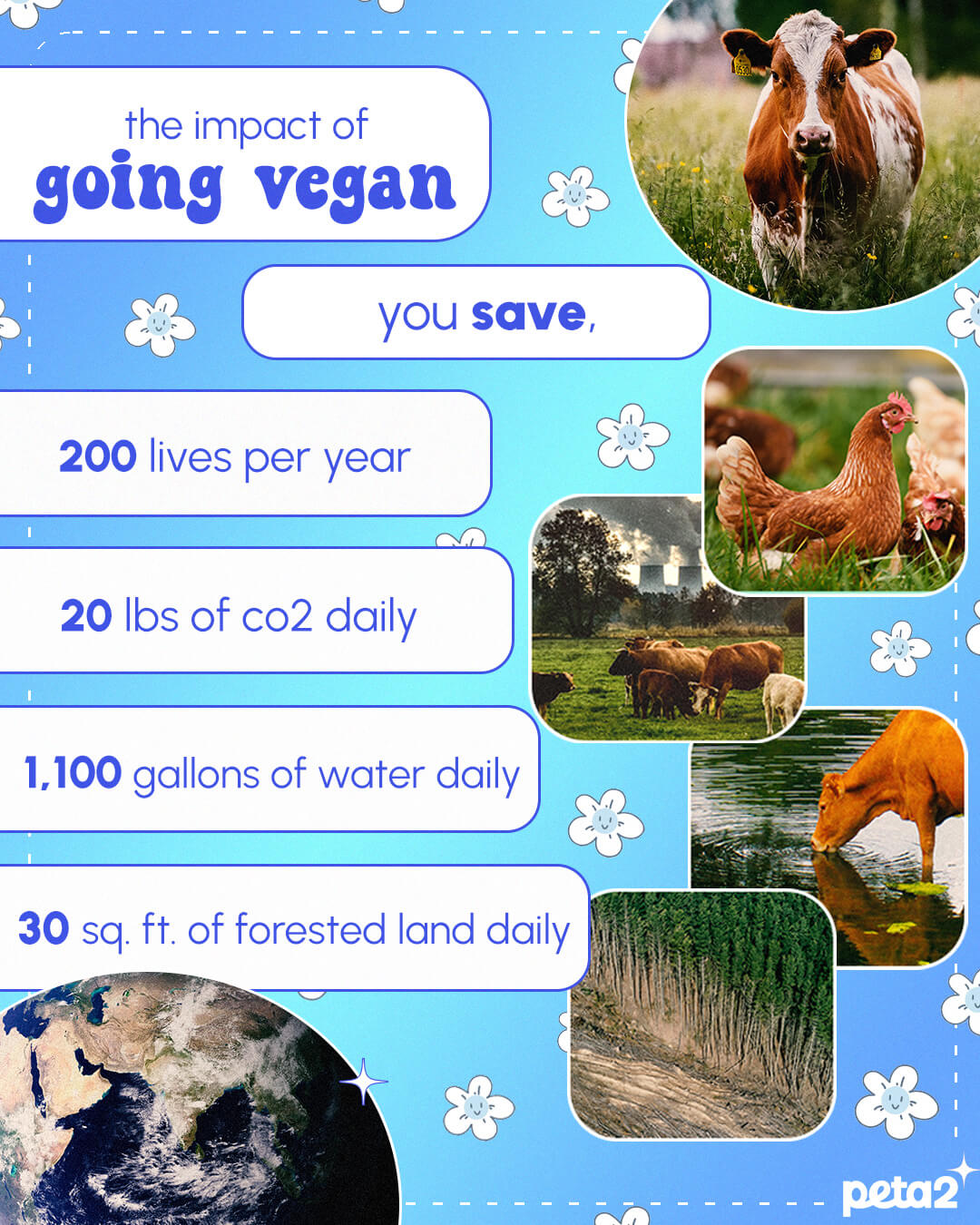 the impact of
going vegan

you save,

200 lives per year

20 lbs of co2 daily

1,100 gallons of water daily

30 sq. ft. of forested land daily

peta2